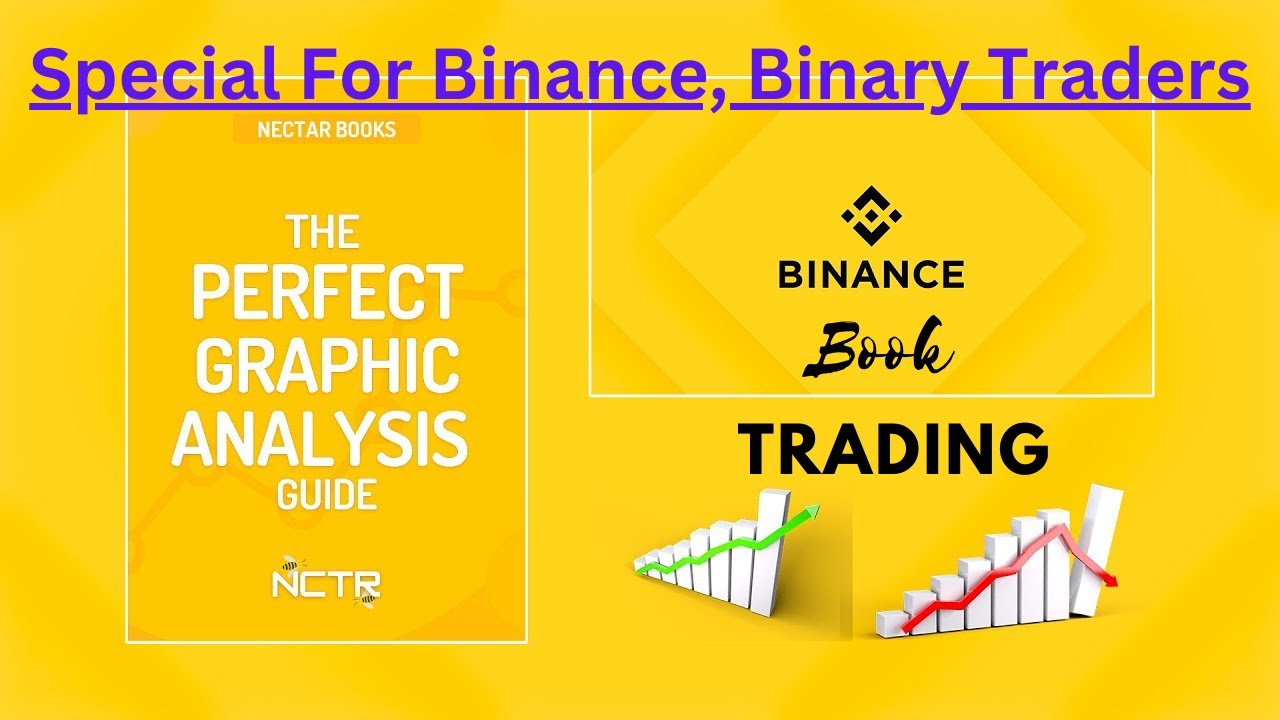 Special For Binance, Binary Traders

NECTAR BOOKS

THE PERFECT GRAPHIC ANALYSIS GUIDE

NCTR

BINANCE

Book

TRADING